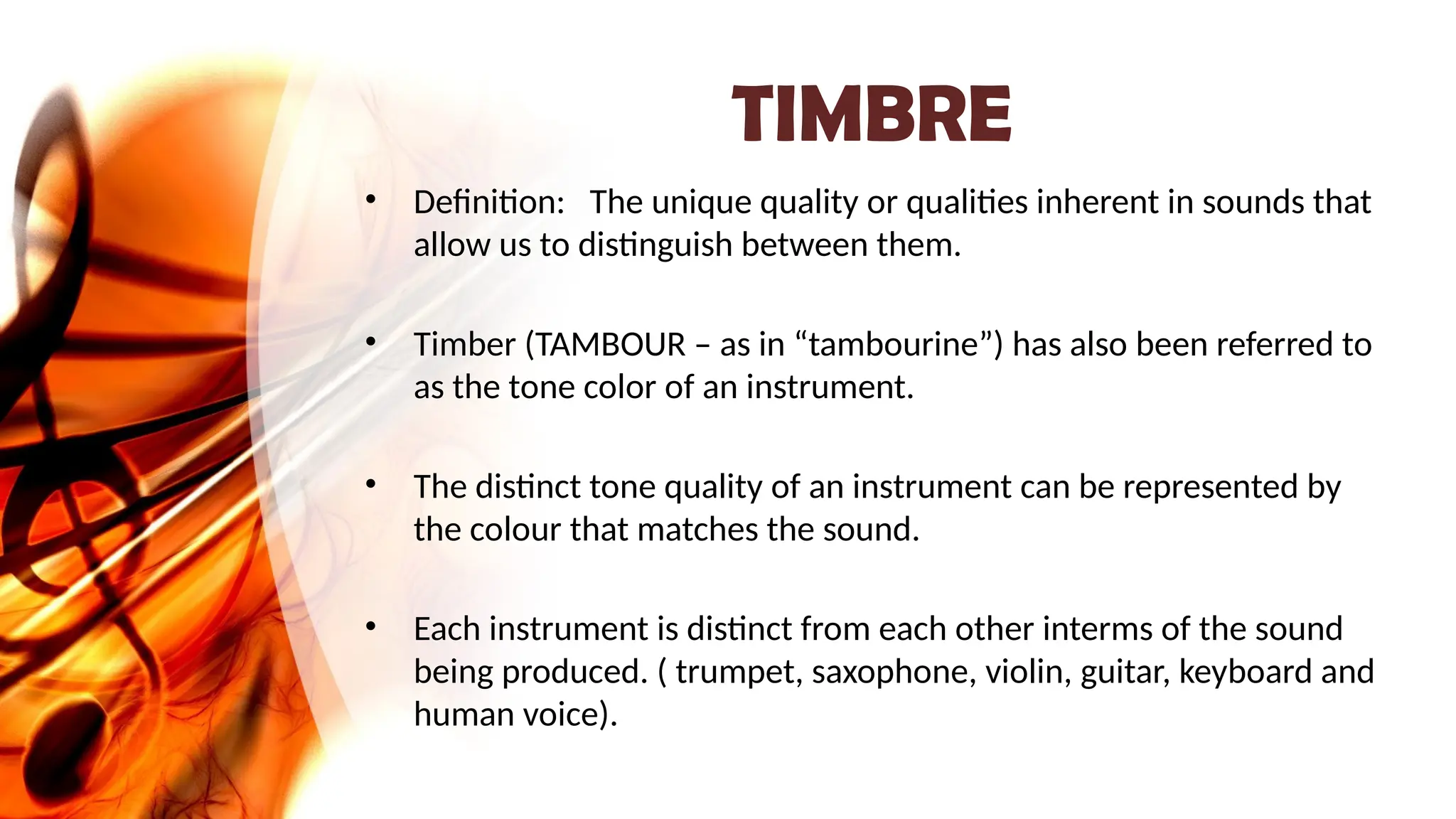 TIMBRE

• Definition: The unique quality or qualities inherent in sounds that allow us to distinguish between them.

• Timber (TAMBOUR – as in “tambourine”) has also been referred to as the tone color of an instrument.

• The distinct tone quality of an instrument can be represented by the colour that matches the sound.

• Each instrument is distinct from each other interms of the sound being produced. ( trumpet, saxophone, violin, guitar, keyboard and human voice).